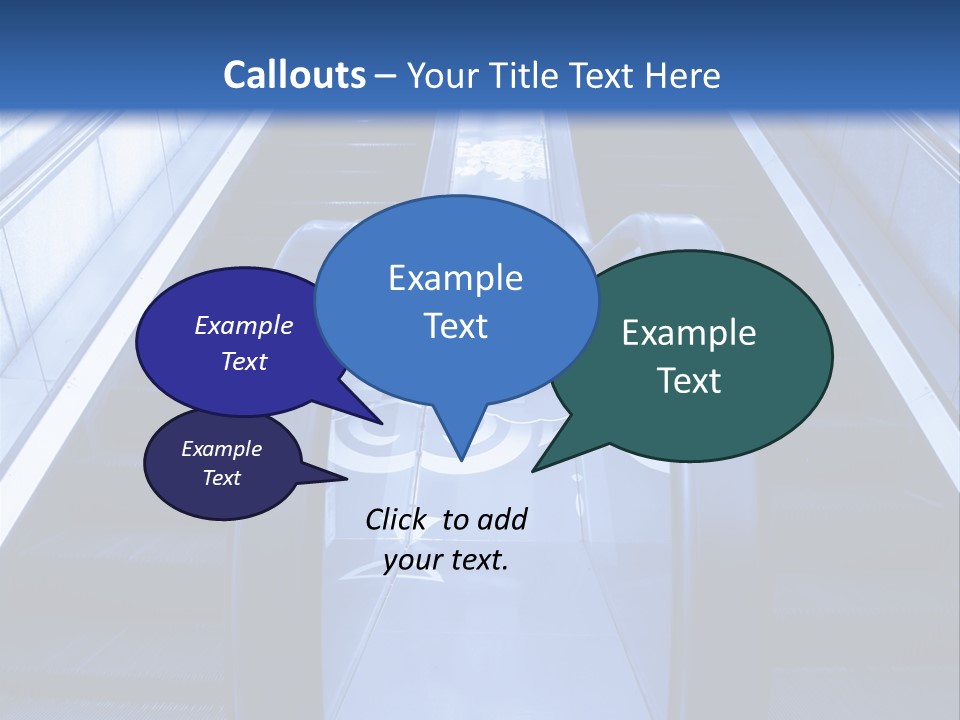 Callouts – Your Title Text Here

Example Text

Example Text

Example Text

Example Text

Click to add your text.